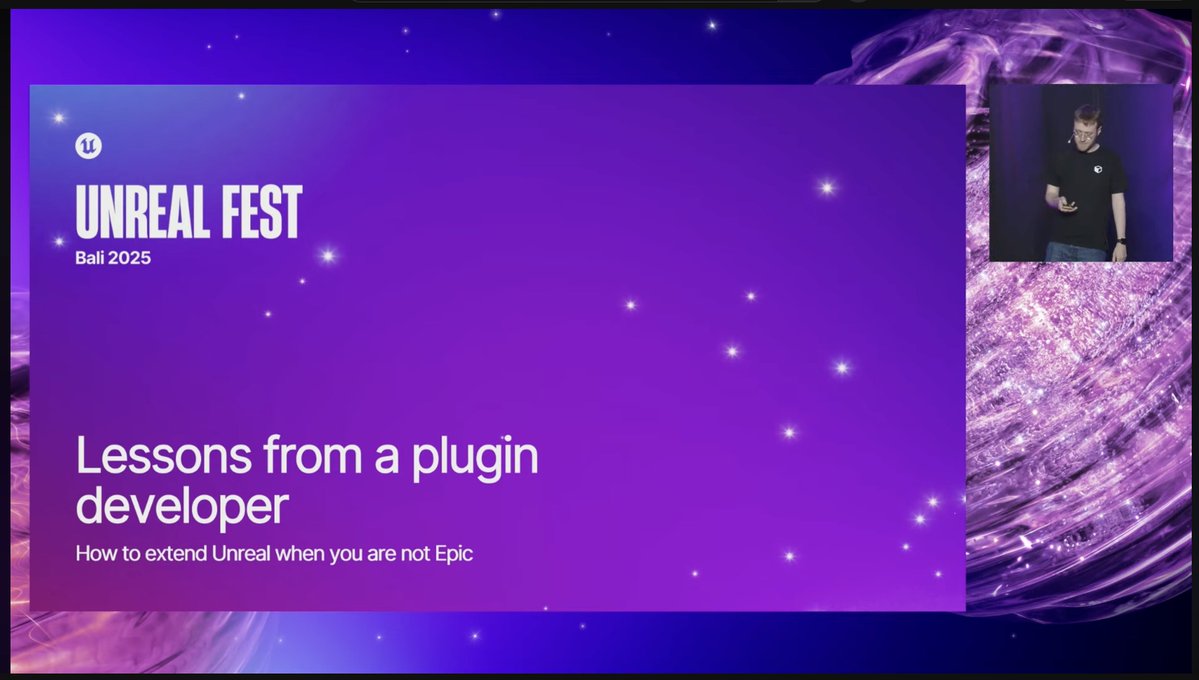 UNREAL FEST
Bali 2025

Lessons from a plugin developer

How to extend Unreal when you are not Epic